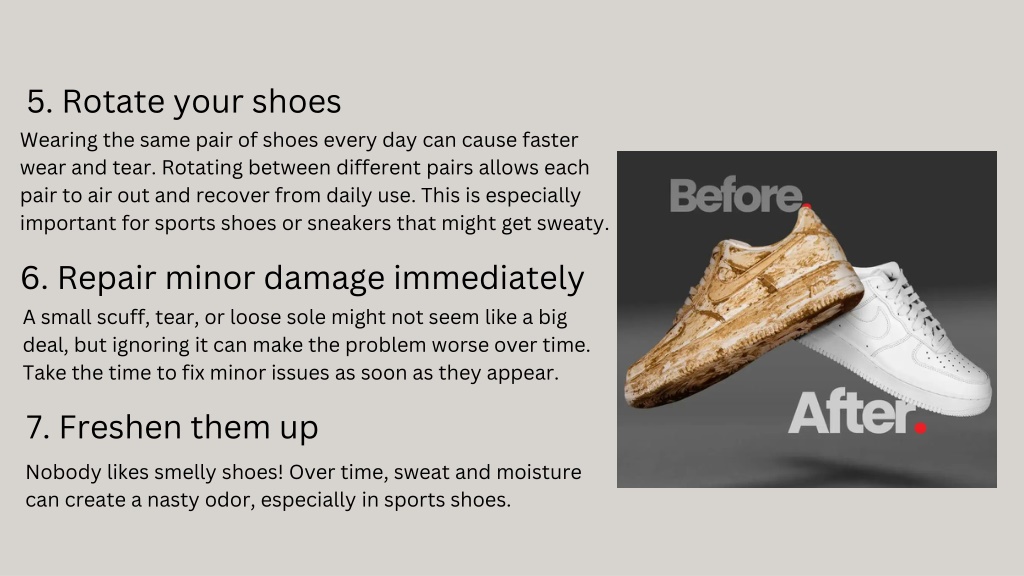 5. Rotate your shoes

Wearing the same pair of shoes every day can cause faster wear and tear. Rotating between different pairs allows each pair to air out and recover from daily use. This is especially important for sports shoes or sneakers that might get sweaty.

6. Repair minor damage immediately

A small scuff, tear, or loose sole might not seem like a big deal, but ignoring it can make the problem worse over time. Take the time to fix minor issues as soon as they appear.

7. Freshen them up

Nobody likes smelly shoes! Over time, sweat and moisture can create a nasty odor, especially in sports shoes.

Before.

After.